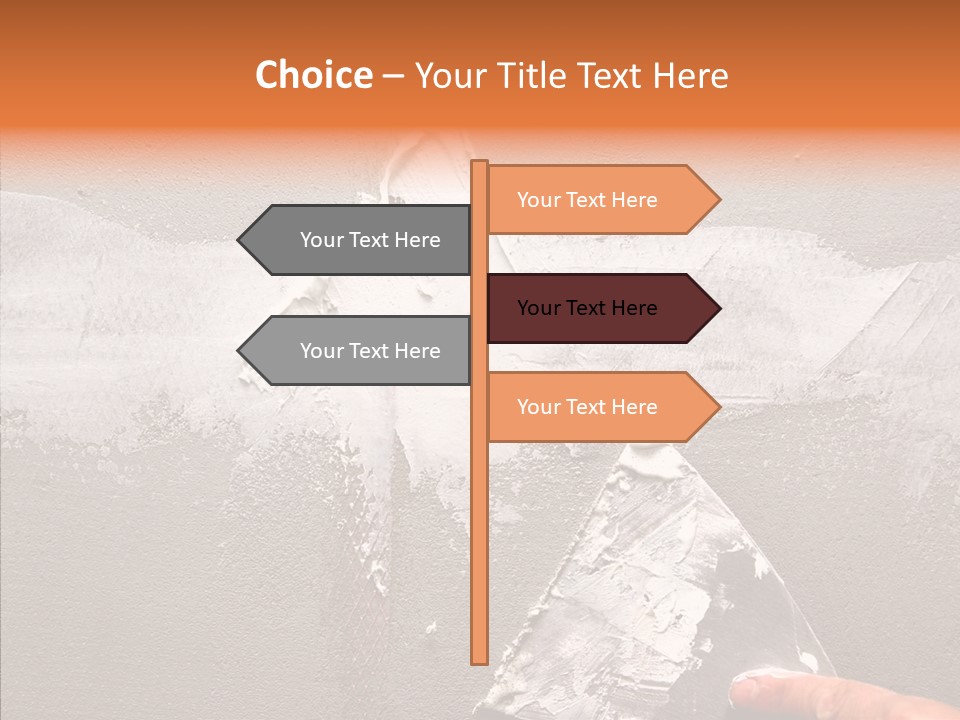 Choice – Your Title Text Here

Your Text Here

Your Text Here

Your Text Here

Your Text Here

Your Text Here